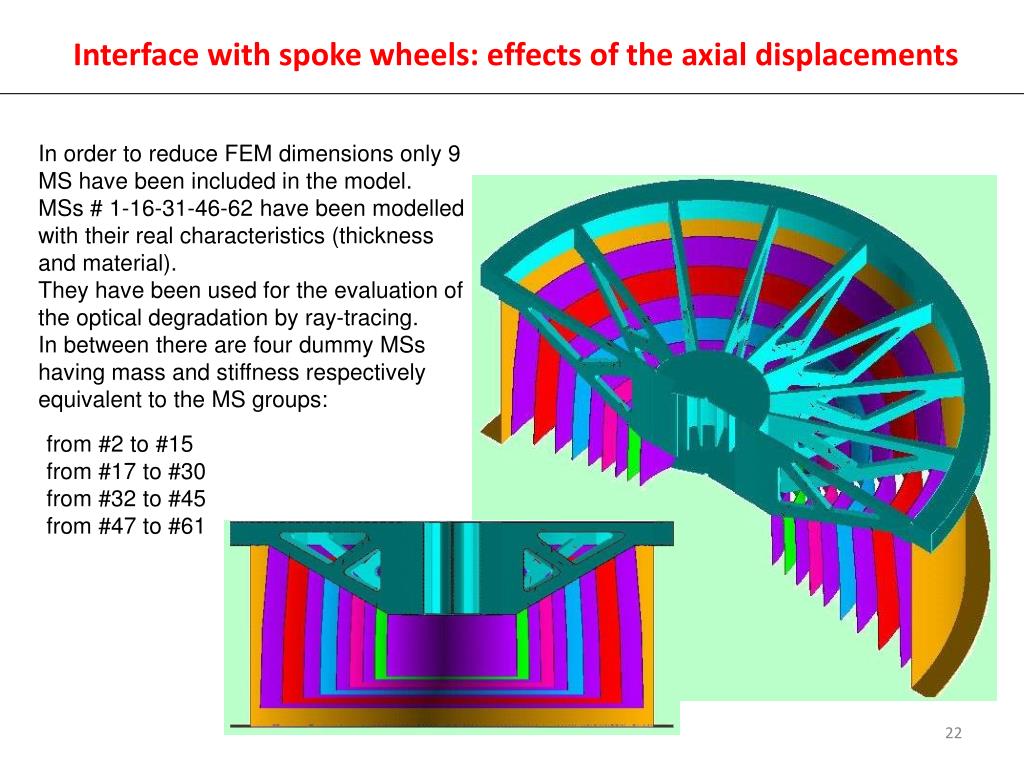 Interface with spoke wheels: effects of the axial displacements

In order to reduce FEM dimensions only 9 MS have been included in the model.
MSs # 1-16-31-46-62 have been modelled with their real characteristics (thickness and material).
They have been used for the evaluation of the optical degradation by ray-tracing.
In between there are four dummy MSs having mass and stiffness respectively equivalent to the MS groups:

from #2 to #15
from #17 to #30
from #32 to #45
from #47 to #61

22